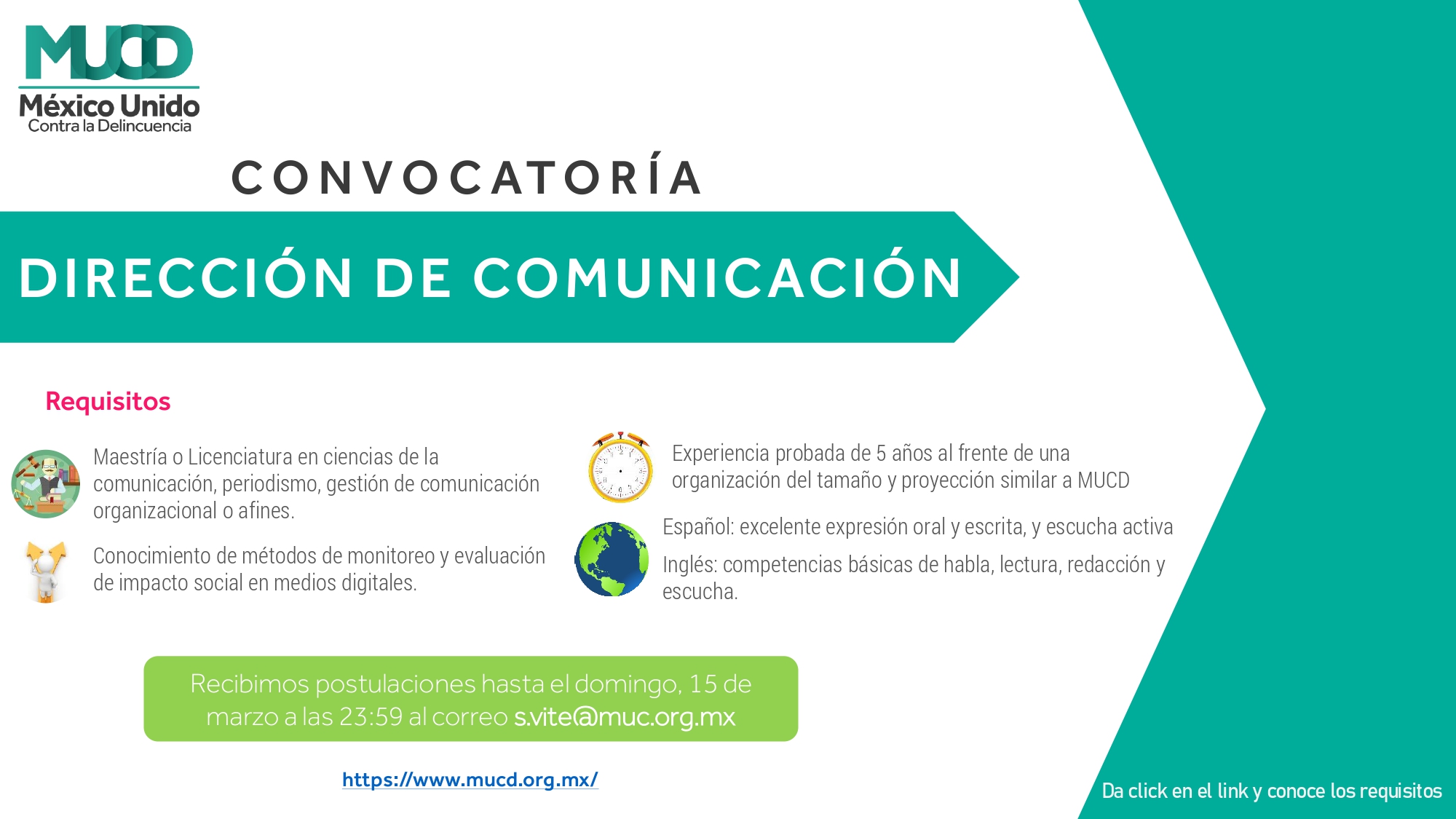 MUCD
México Unido
Contra la Delincuencia

CONVOCATORÍA

DIRECCIÓN DE COMUNICACIÓN

Requisitos

Maestría o Licenciatura en ciencias de la comunicación, periodismo, gestión de comunicación organizacional o afines.

Conocimiento de métodos de monitoreo y evaluación de impacto social en medios digitales.

Experiencia probada de 5 años al frente de una organización del tamaño y proyección similar a MUCD

Español: excelente expresión oral y escrita, y escucha activa

Inglés: competencias básicas de habla, lectura, redacción y escucha.

Recibimos postulaciones hasta el domingo, 15 de marzo a las 23:59 al correo s.vite@muc.org.mx

https://www.mucd.org.mx/

Da click en el link y conoce los requisitos